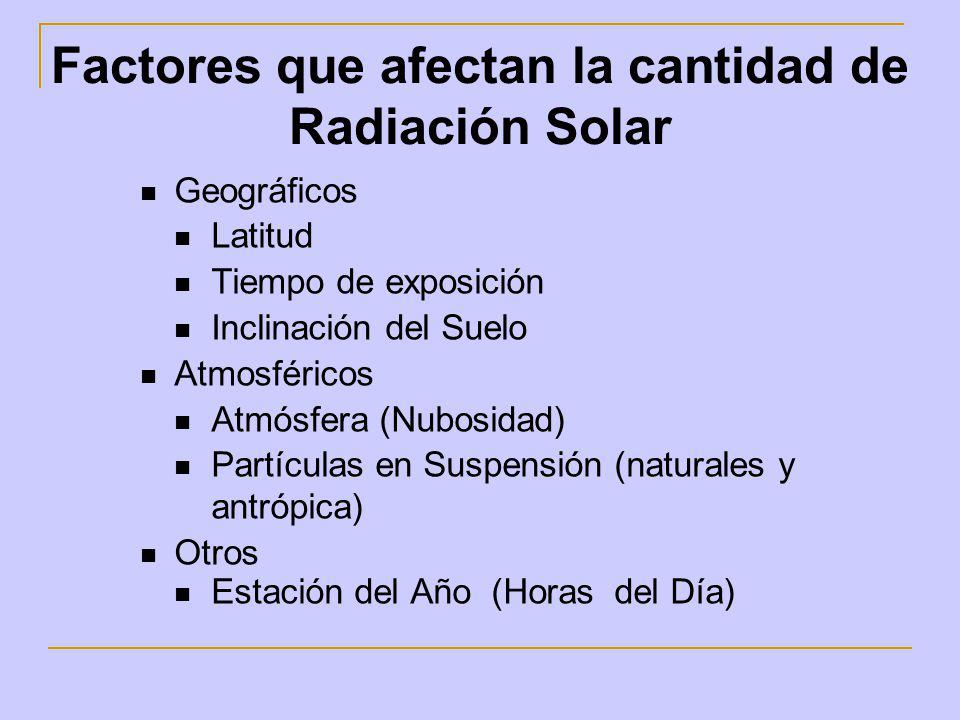 Factores que afectan la cantidad de Radiación Solar

- Geográficos
  - Latitud
  - Tiempo de exposición
  - Inclinación del Suelo
- Atmosféricos
  - Atmósfera (Nubosidad)
  - Partículas en Suspensión (naturales y antrópica)
- Otros
  - Estación del Año (Horas del Día)